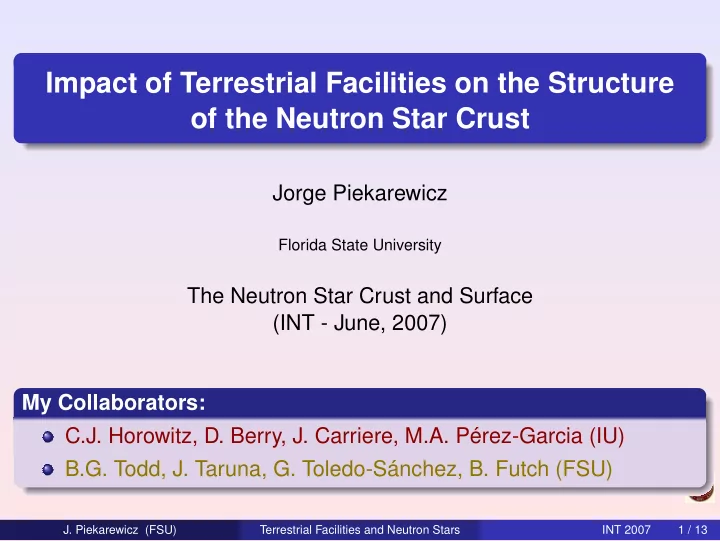 Impact of Terrestrial Facilities on the Structure of the Neutron Star Crust

Jorge Piekarewicz

Florida State University

The Neutron Star Crust and Surface
(INT - June, 2007)

My Collaborators:

C.J. Horowitz, D. Berry, J. Carriere, M.A. Pérez-Garcia (IU)

B.G. Todd, J. Taruna, G. Toledo-Sánchez, B. Futch (FSU)

J. Piekarewicz (FSU) Terrestrial Facilities and Neutron Stars INT 2007 1 / 13